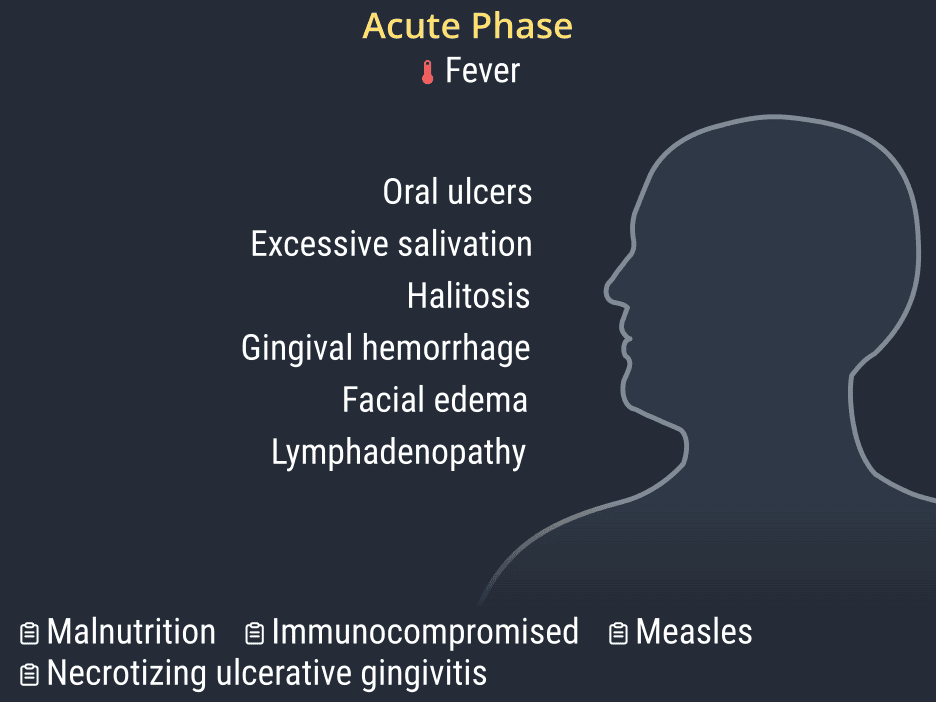 Acute Phase
Fever

Oral ulcers
Excessive salivation
Halitosis
Gingival hemorrhage
Facial edema
Lymphadenopathy

Malnutrition Immunocompromised Measles
Necrotizing ulcerative gingivitis